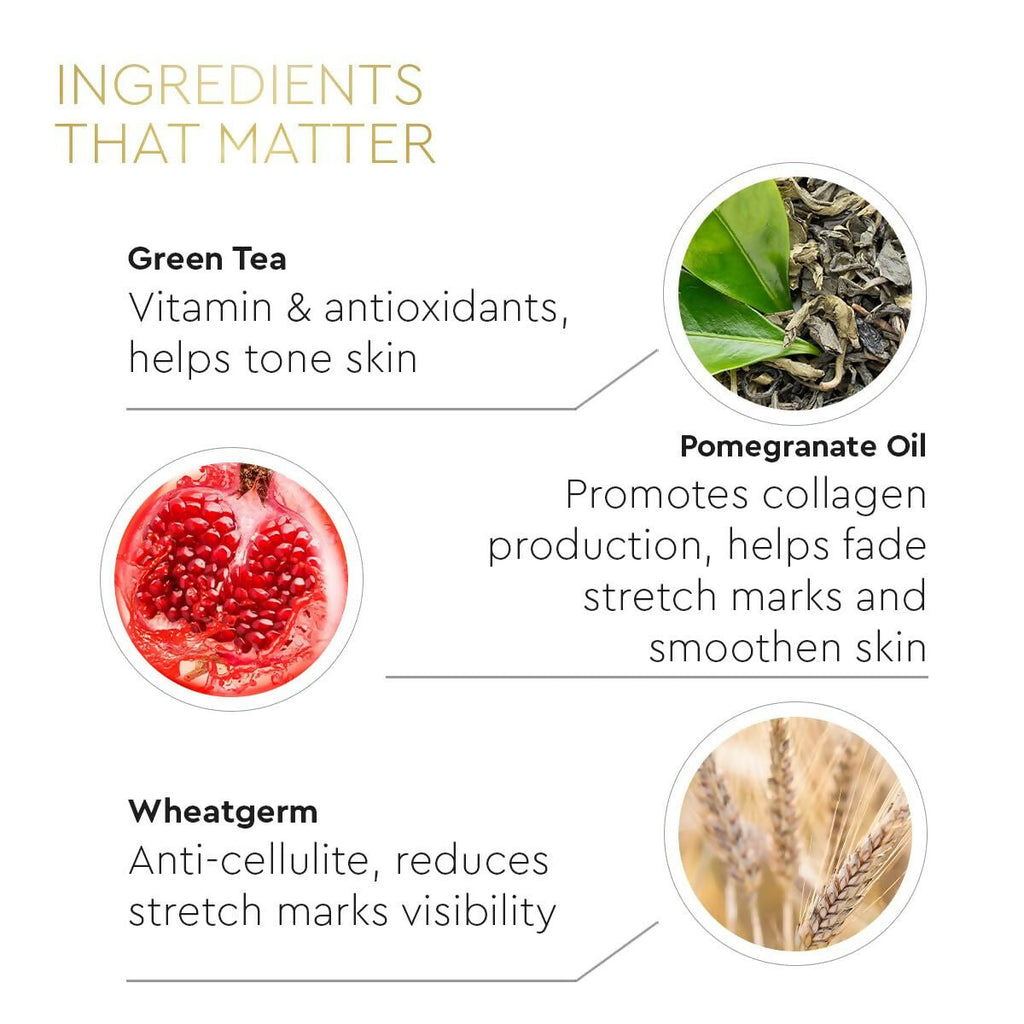 INGREDIENTS THAT MATTER

Green Tea
Vitamin & antioxidants, helps tone skin

Pomegranate Oil
Promotes collagen production, helps fade stretch marks and smoothen skin

Wheatgerm
Anti-cellulite, reduces stretch marks visibility